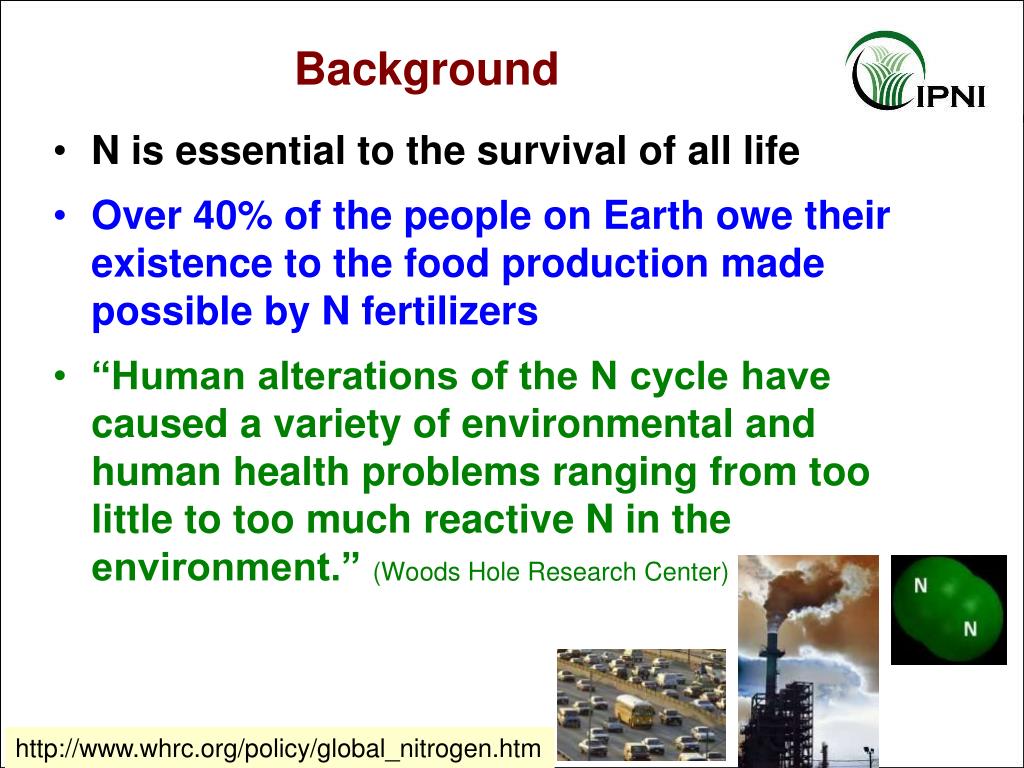 Background

IPNI

• N is essential to the survival of all life

• Over 40% of the people on Earth owe their existence to the food production made possible by N fertilizers

• “Human alterations of the N cycle have caused a variety of environmental and human health problems ranging from too little to too much reactive N in the environment.” (Woods Hole Research Center)

N
N

http://www.whrc.org/policy/global_nitrogen.htm